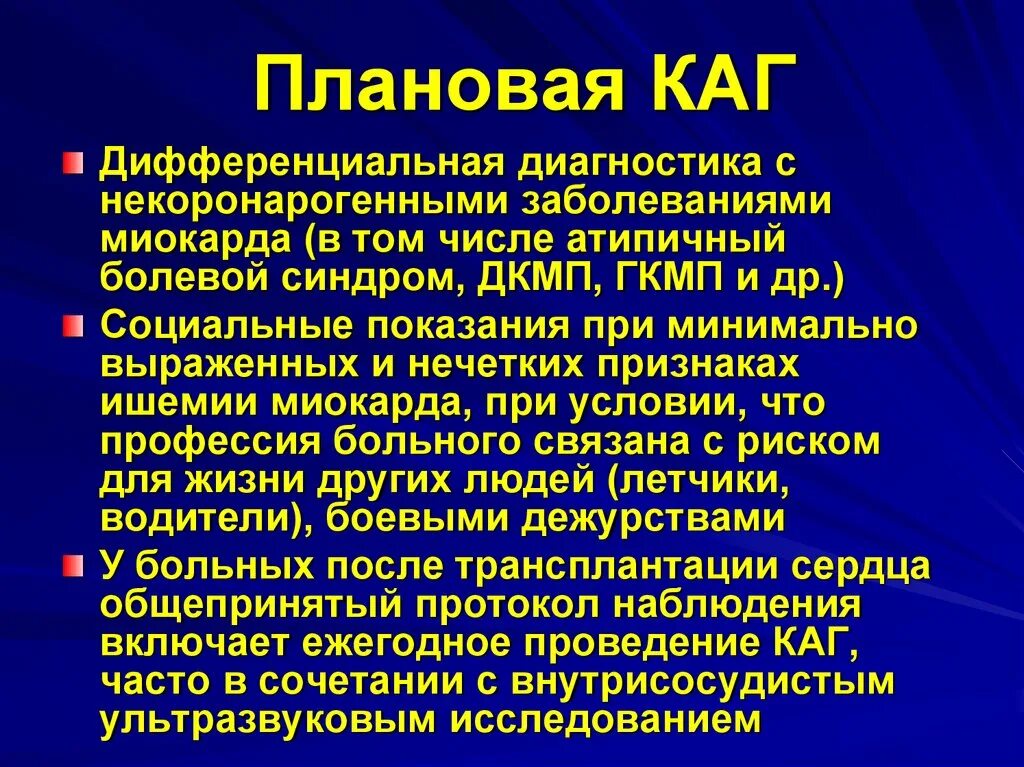 Плановая КАГ

Дифференциальная диагностика с некоронарогенными заболеваниями миокарда (в том числе атипичный болевой синдром, ДКМП, ГКМП и др.)

Социальные показания при минимально выраженных и нечетких признаках ишемии миокарда, при условии, что профессия больного связана с риском для жизни других людей (летчики, водители), боевыми дежурствами

У больных после трансплантации сердца общепринятый протокол наблюдения включает ежегодное проведение КАГ, часто в сочетании с внутрисосудистым ультразвуковым исследованием